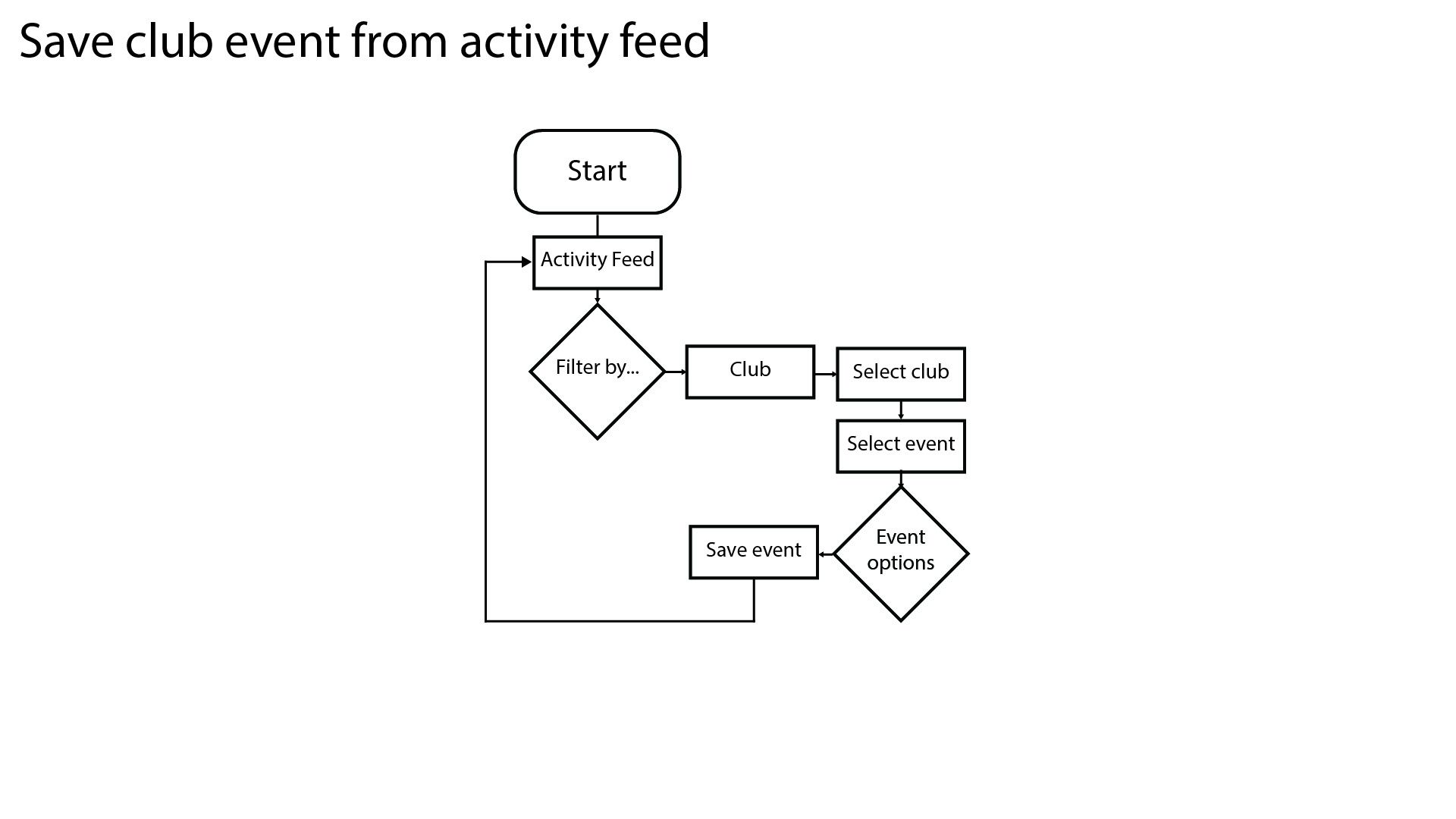 Save club event from activity feed

Start

Activity Feed

Filter by...

Club

Select club

Select event

Event options

Save event